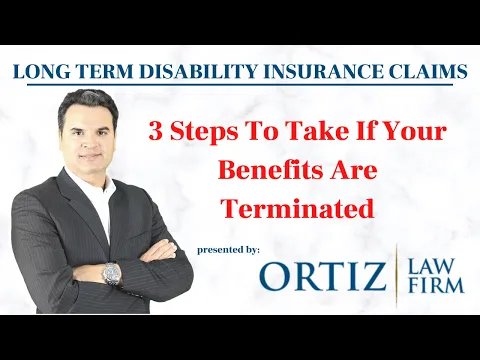 LONG TERM DISABILITY INSURANCE CLAIMS

3 Steps To Take If Your Benefits Are Terminated

presented by:

ORTIZ LAW FIRM